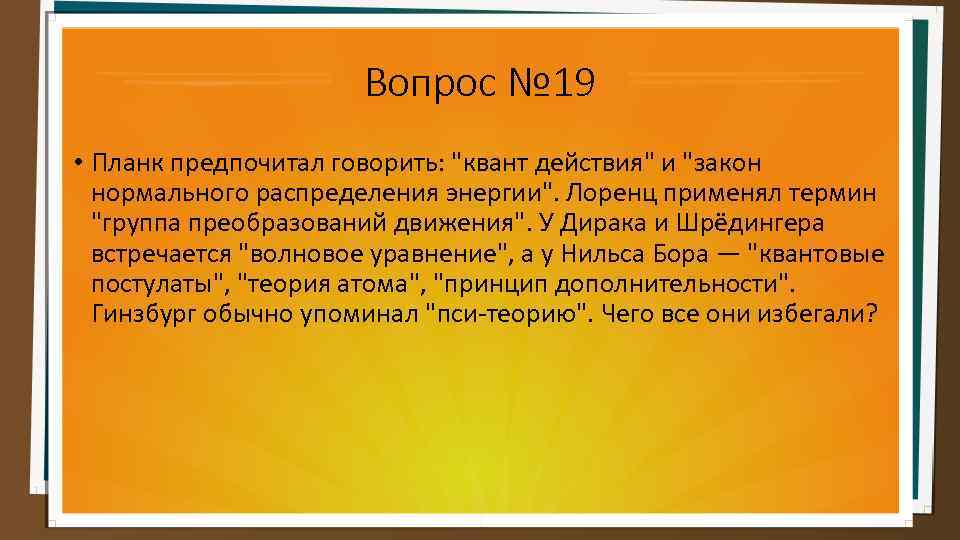 Вопрос №19

• Планк предпочитал говорить: "квант действия" и "закон нормального распределения энергии". Лоренц применял термин "группа преобразований движения". У Дирака и Шрёдингера встречается "волновое уравнение", а у Нильса Бора — "квантовые постулаты", "теория атома", "принцип дополнительности". Гинзбург обычно упоминал "пси-теорию". Чего все они избегали?